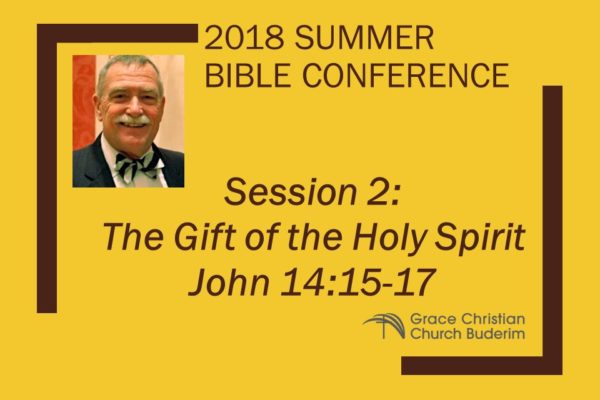 2018 SUMMER BIBLE CONFERENCE

Session 2:
The Gift of the Holy Spirit
John 14:15-17

Grace Christian Church Buderim